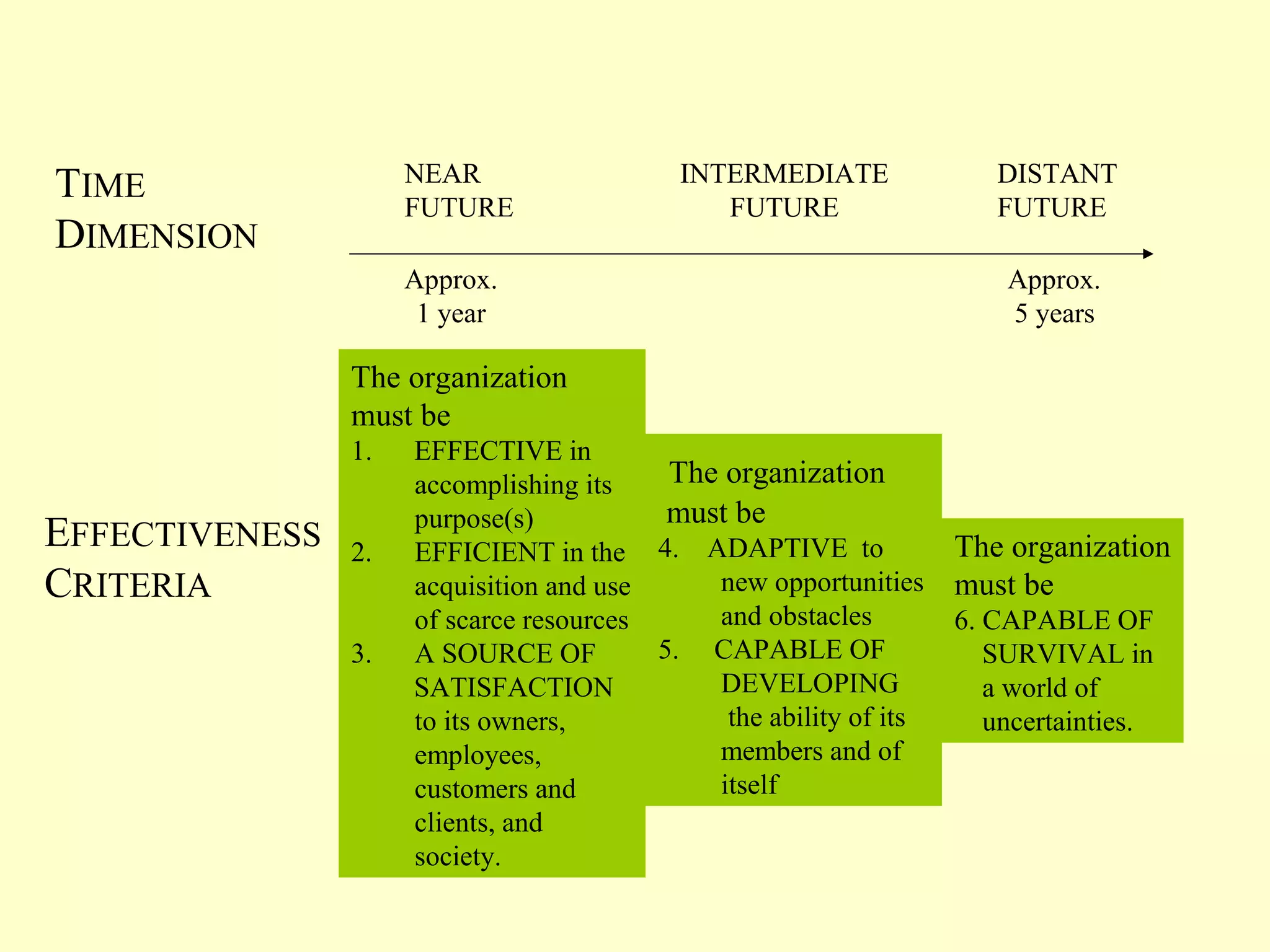 TIME DIMENSION

NEAR FUTURE

INTERMEDIATE FUTURE

DISTANT FUTURE

Approx. 1 year

Approx. 5 years

EFFECTIVENESS CRITERIA

The organization must be
1. EFFECTIVE in accomplishing its purpose(s)
2. EFFICIENT in the acquisition and use of scarce resources
3. A SOURCE OF SATISFACTION to its owners, employees, customers and clients, and society.

The organization must be
4. ADAPTIVE to new opportunities and obstacles
5. CAPABLE OF DEVELOPING the ability of its members and of itself

The organization must be
6. CAPABLE OF SURVIVAL in a world of uncertainties.